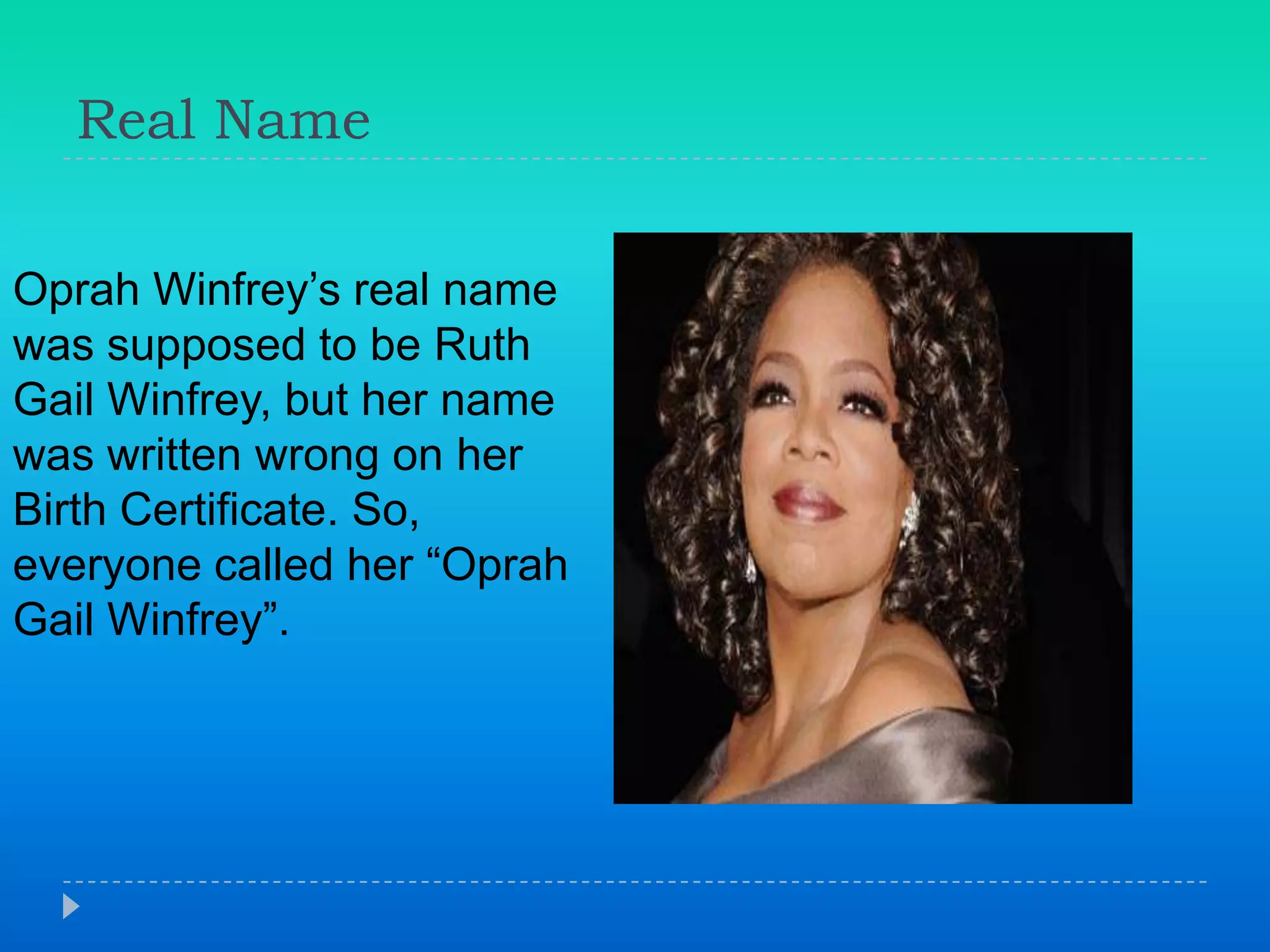 Real Name

Oprah Winfrey’s real name was supposed to be Ruth Gail Winfrey, but her name was written wrong on her Birth Certificate. So, everyone called her “Oprah Gail Winfrey”.